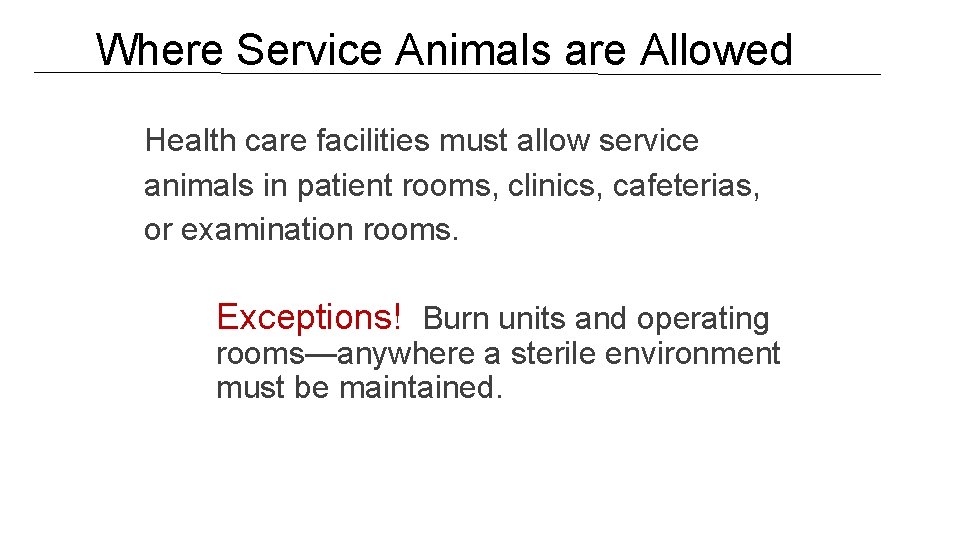 Where Service Animals are Allowed

Health care facilities must allow service animals in patient rooms, clinics, cafeterias, or examination rooms.

Exceptions! Burn units and operating rooms—anywhere a sterile environment must be maintained.